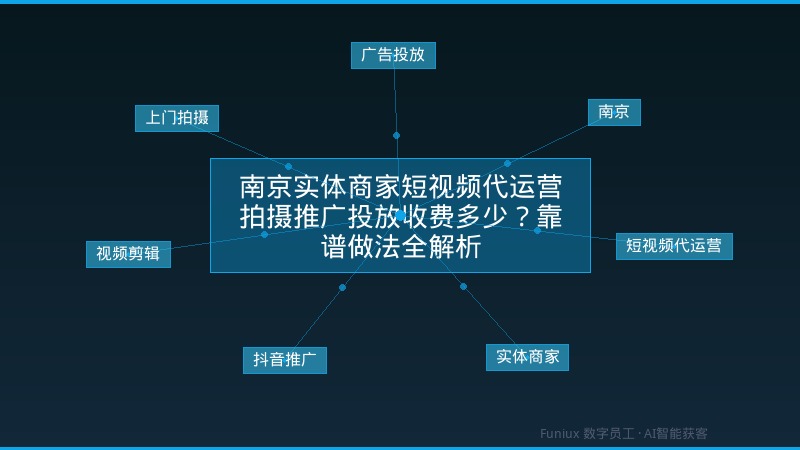 广告投放

上门拍摄

南京

南京实体商家短视频代运营拍摄推广投放收费多少？靠谱做法全解析

视频剪辑

短视频代运营

抖音推广

实体商家

Funiux 数字员工 · AI智能获客